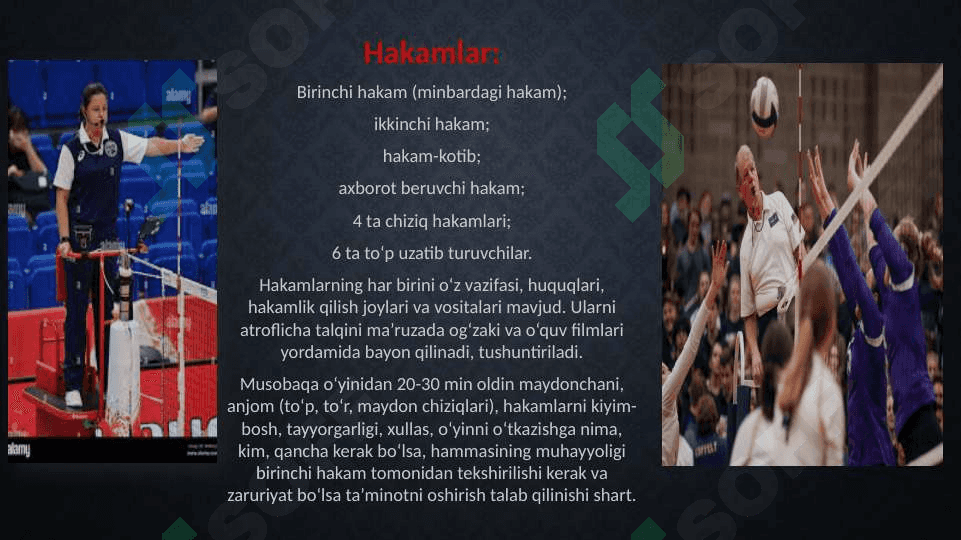 Hakamlar:

Birinchi hakam (minbardagi hakam);

ikkinchi hakam;

hakam-kotib;

axborot beruvchi hakam;

4 ta chiziq hakamlari;

6 ta to‘p uzatib turuvchilar.

Hakamlarning har birini o‘z vazifasi, huquqlari, hakamlik qilish joylari va vositalari mavjud. Ularni atroflicha talqini ma’ruzada og‘zaki va o‘quv filmlari yordamida bayon qilinadi, tushuntiriladi.

Musobaqa o‘yinidan 20-30 min oldin maydonchani, anjom (to‘p, to‘r, maydon chiziqlari), hakamlarni kiyim-bosh, tayyorgarligi, xullas, o‘yinni o‘tkazishga nima, kim, qancha kerak bo‘lsa, hammasining muhayyoligi birinchi hakam tomonidan tekshirilishi kerak va zaruriyat bo‘lsa ta’minotni oshirish talab qilinishi shart.

alamy

alamy